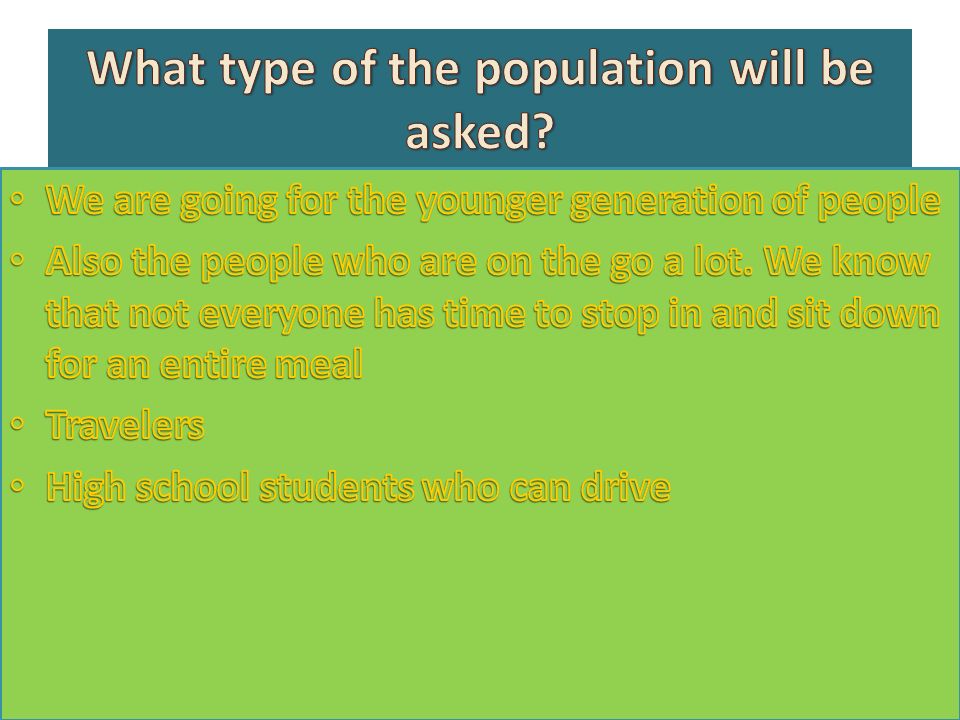 What type of the population will be asked?

• We are going for the younger generation of people
• Also the people who are on the go a lot. We know that not everyone has time to stop in and sit down for an entire meal
• Travelers
• High school students who can drive